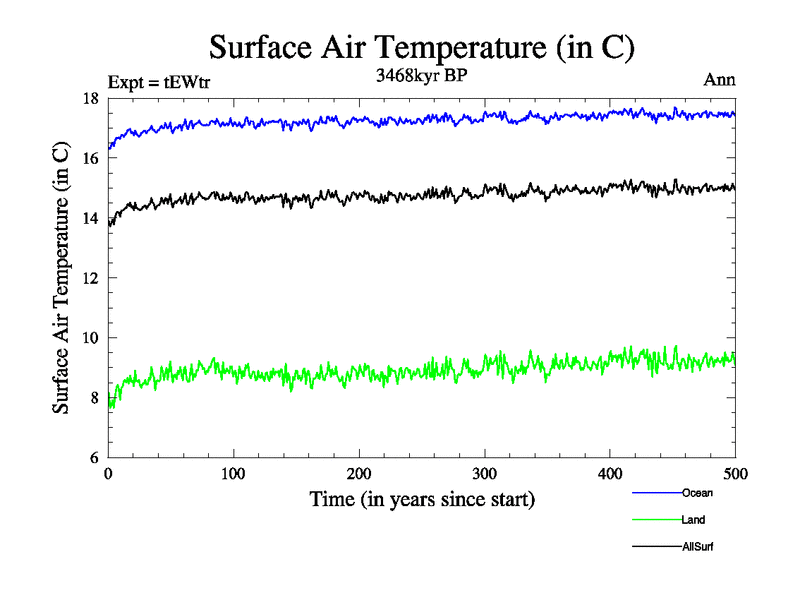 Surface Air Temperature (in C)

Expt = tEWtr

3468kyr BP

Ann

Surface Air Temperature (in C)

18
16
14
12
10
8
6

0
100
200
300
400
500

Time (in years since start)

Ocean
Land
AllSurf